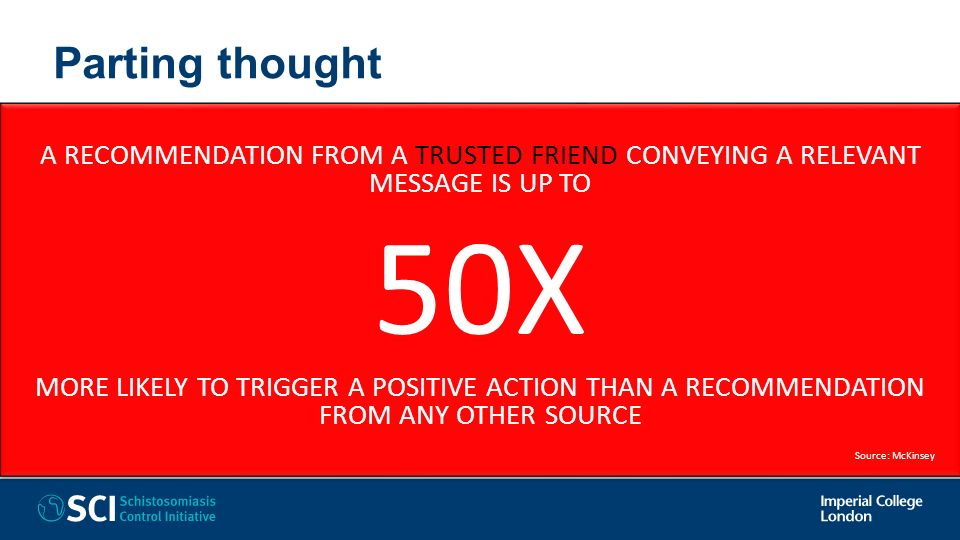 Parting thought

A RECOMMENDATION FROM A TRUSTED FRIEND CONVEYING A RELEVANT MESSAGE IS UP TO

50X

MORE LIKELY TO TRIGGER A POSITIVE ACTION THAN A RECOMMENDATION FROM ANY OTHER SOURCE

Source: McKinsey

SCI Schistosomiasis Control Initiative

Imperial College London